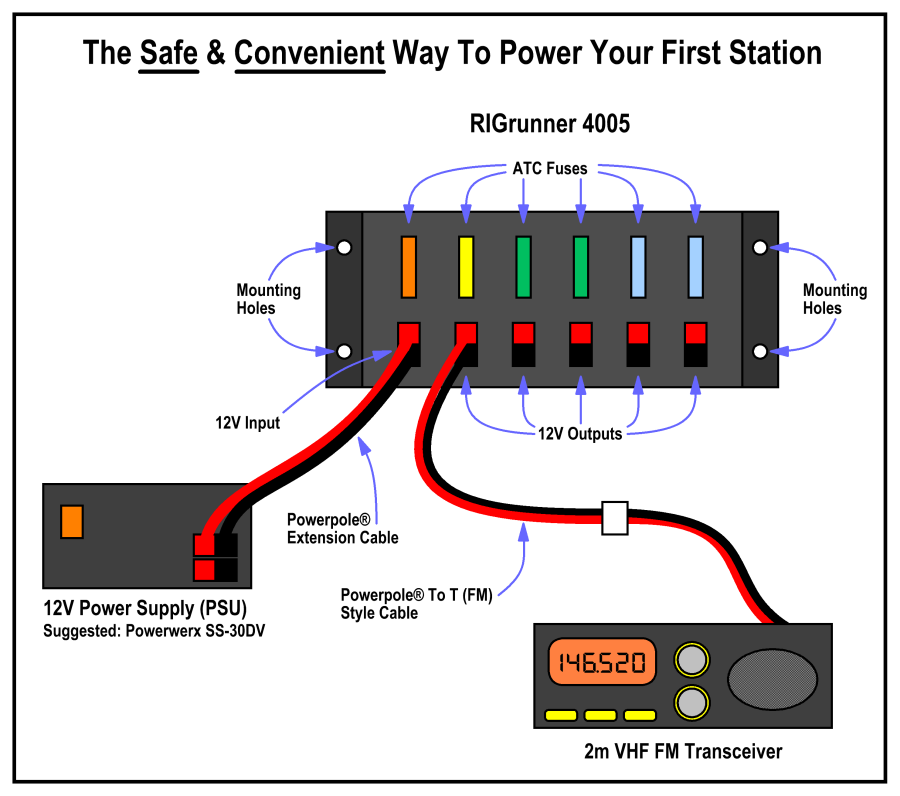 The Safe & Convenient Way To Power Your First Station

RIGrunner 4005

ATC Fuses

Mounting Holes

Mounting Holes

12V Input

12V Outputs

Powerpole® Extension Cable

Powerpole® To T (FM) Style Cable

12V Power Supply (PSU)
Suggested: Powerwerx SS-30DV

146.520

2m VHF FM Transceiver